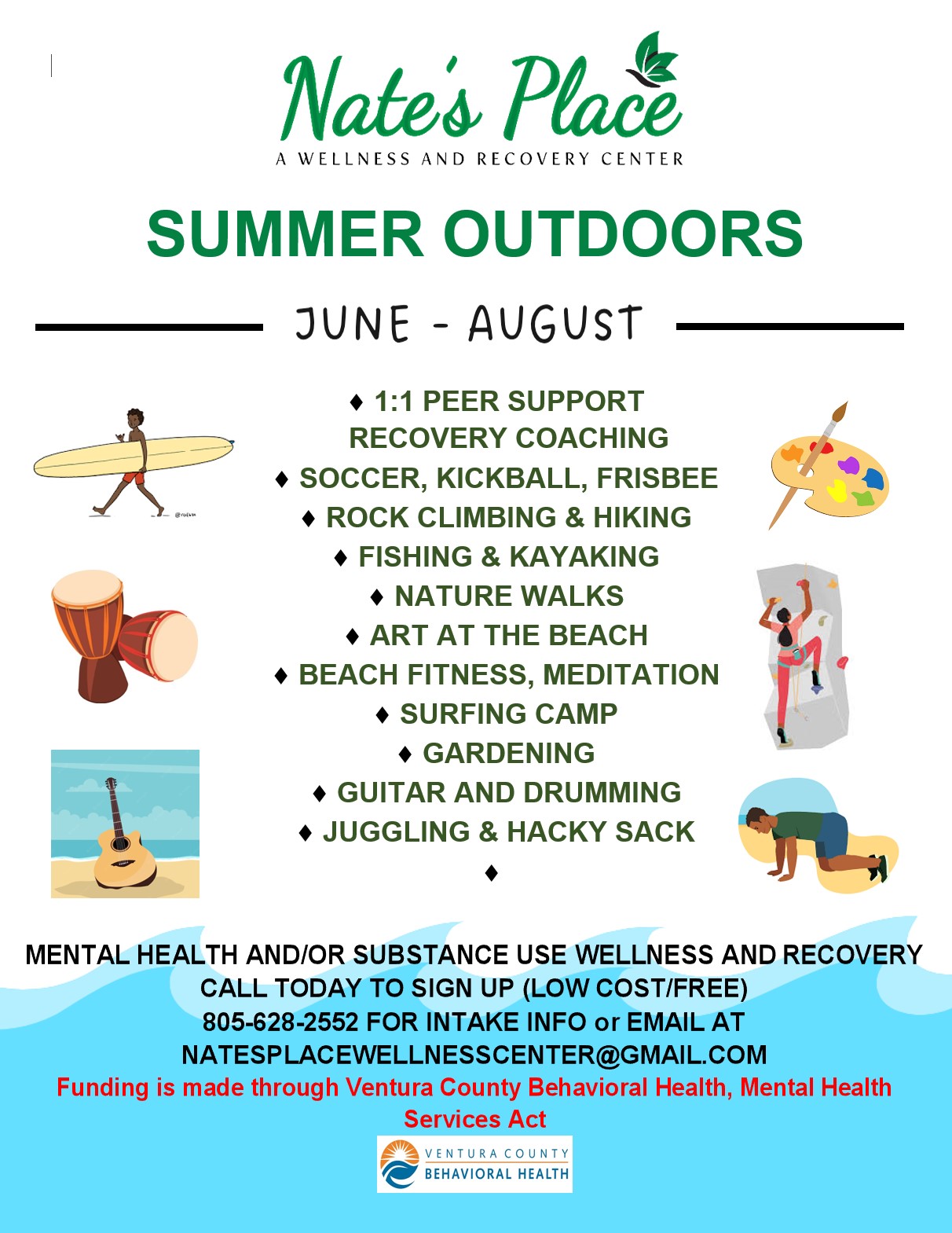 Nate's Place
A WELLNESS AND RECOVERY CENTER

SUMMER OUTDOORS

JUNE - AUGUST

♦ 1:1 PEER SUPPORT RECOVERY COACHING
♦ SOCCER, KICKBALL, FRISBEE
♦ ROCK CLIMBING & HIKING
♦ FISHING & KAYAKING
♦ NATURE WALKS
♦ ART AT THE BEACH
♦ BEACH FITNESS, MEDITATION
♦ SURFING CAMP
♦ GARDENING
♦ GUITAR AND DRUMMING
♦ JUGGLING & HACKY SACK
♦

MENTAL HEALTH AND/OR SUBSTANCE USE WELLNESS AND RECOVERY
CALL TODAY TO SIGN UP (LOW COST/FREE)
805-628-2552 FOR INTAKE INFO or EMAIL AT
NATESPLACEWELLNESSCENTER@GMAIL.COM
Funding is made through Ventura County Behavioral Health, Mental Health Services Act

VENTURA COUNTY
BEHAVIORAL HEALTH